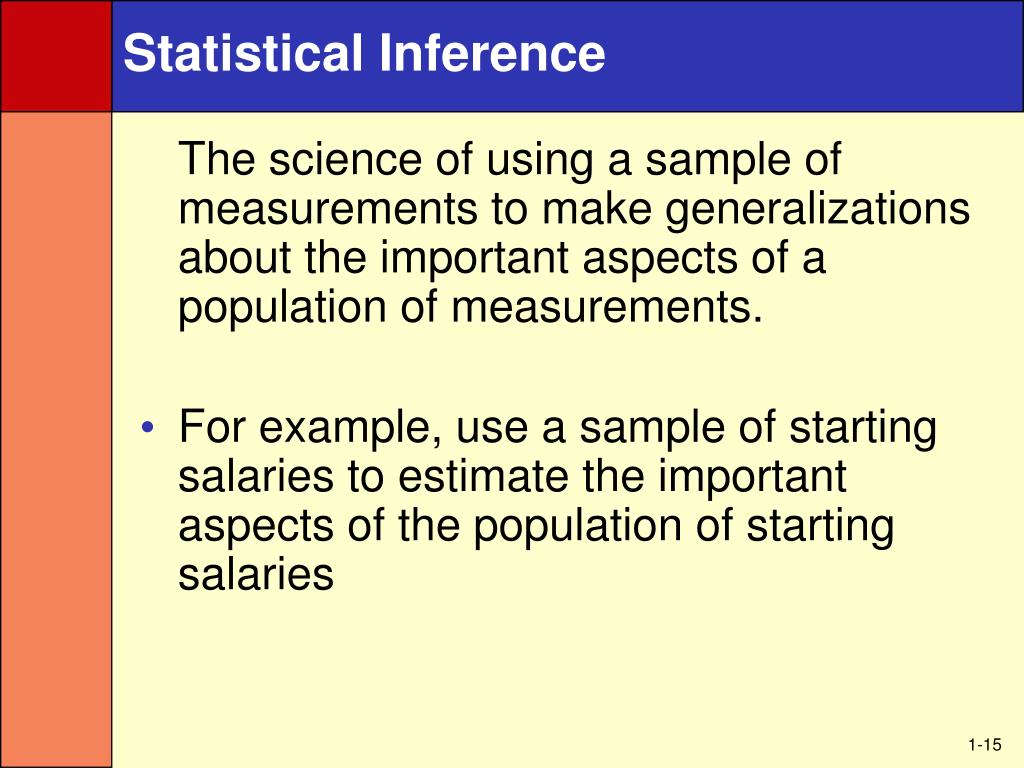 Statistical Inference

The science of using a sample of measurements to make generalizations about the important aspects of a population of measurements.

• For example, use a sample of starting salaries to estimate the important aspects of the population of starting salaries

1-15